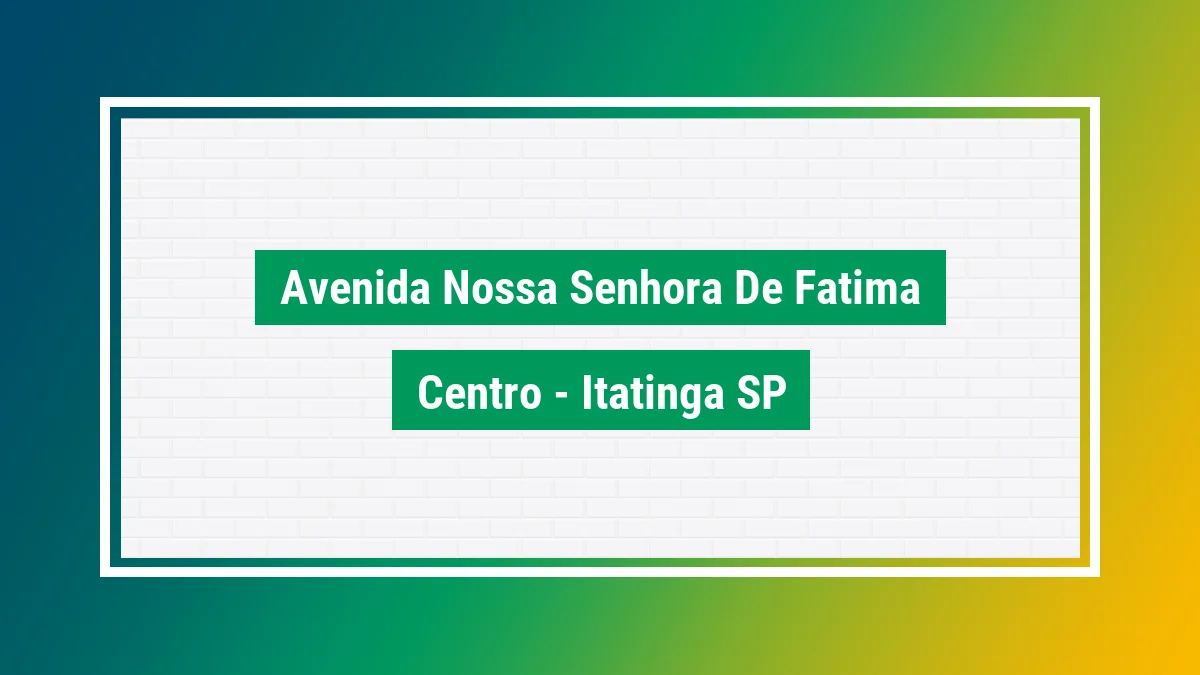 Avenida Nossa Senhora De Fatima

Centro - Itatinga SP